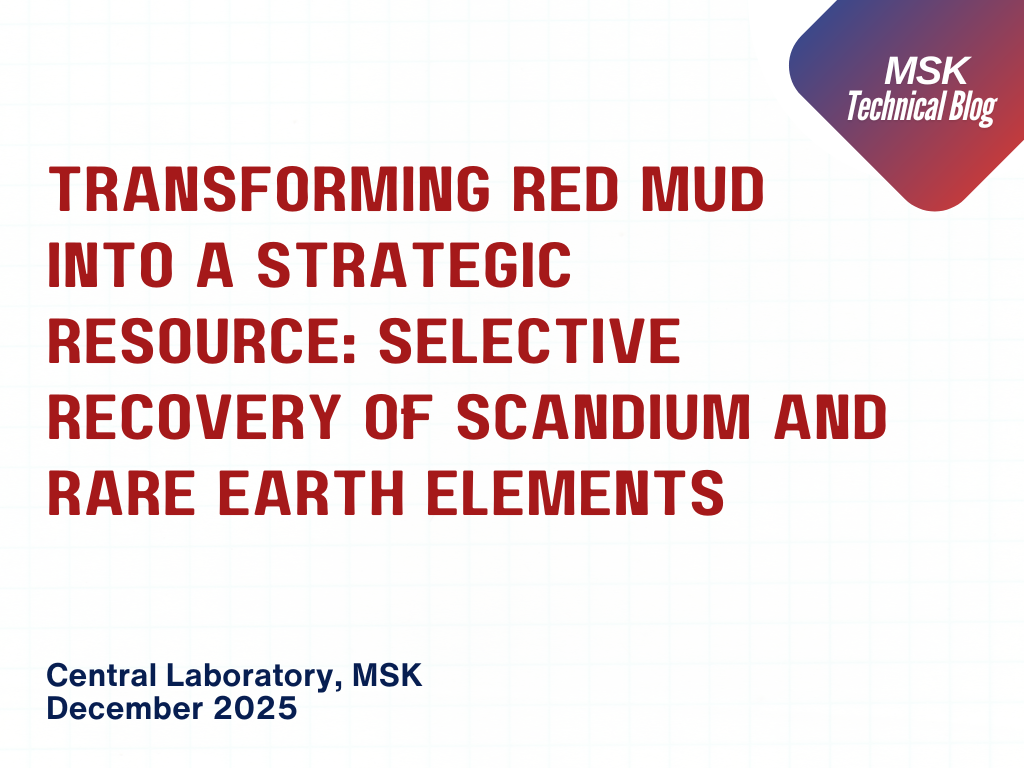 MSK
Technical Blog

TRANSFORMING RED MUD INTO A STRATEGIC RESOURCE: SELECTIVE RECOVERY OF SCANDIUM AND RARE EARTH ELEMENTS

Central Laboratory, MSK
December 2025